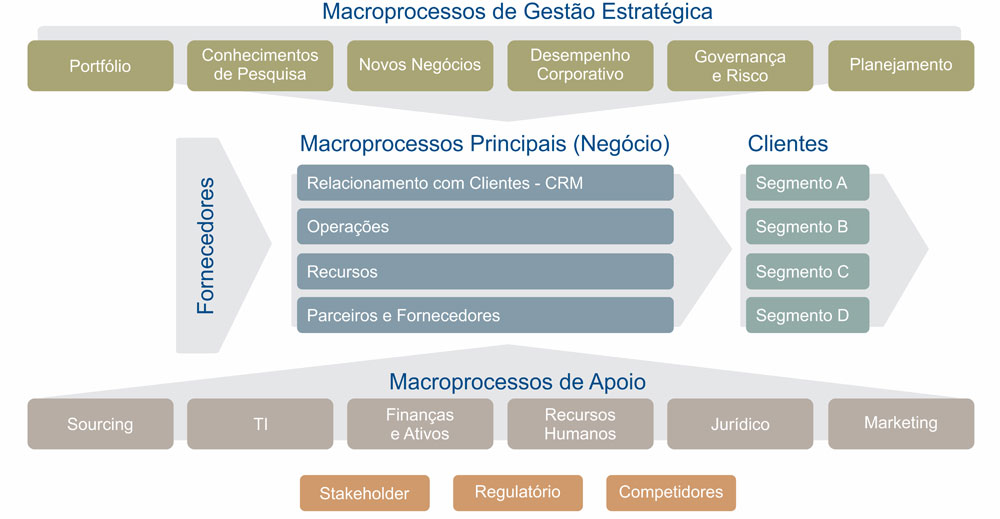 Macroprocessos de Gestão Estratégica

Portfólio

Conhecimentos de Pesquisa

Novos Negócios

Desempenho Corporativo

Governança e Risco

Planejamento

Fornecedores

Macroprocessos Principais (Negócio)

Relacionamento com Clientes - CRM

Operações

Recursos

Parceiros e Fornecedores

Clientes

Segmento A

Segmento B

Segmento C

Segmento D

Macroprocessos de Apoio

Sourcing

TI

Finanças e Ativos

Recursos Humanos

Jurídico

Marketing

Stakeholder

Regulatório

Competidores